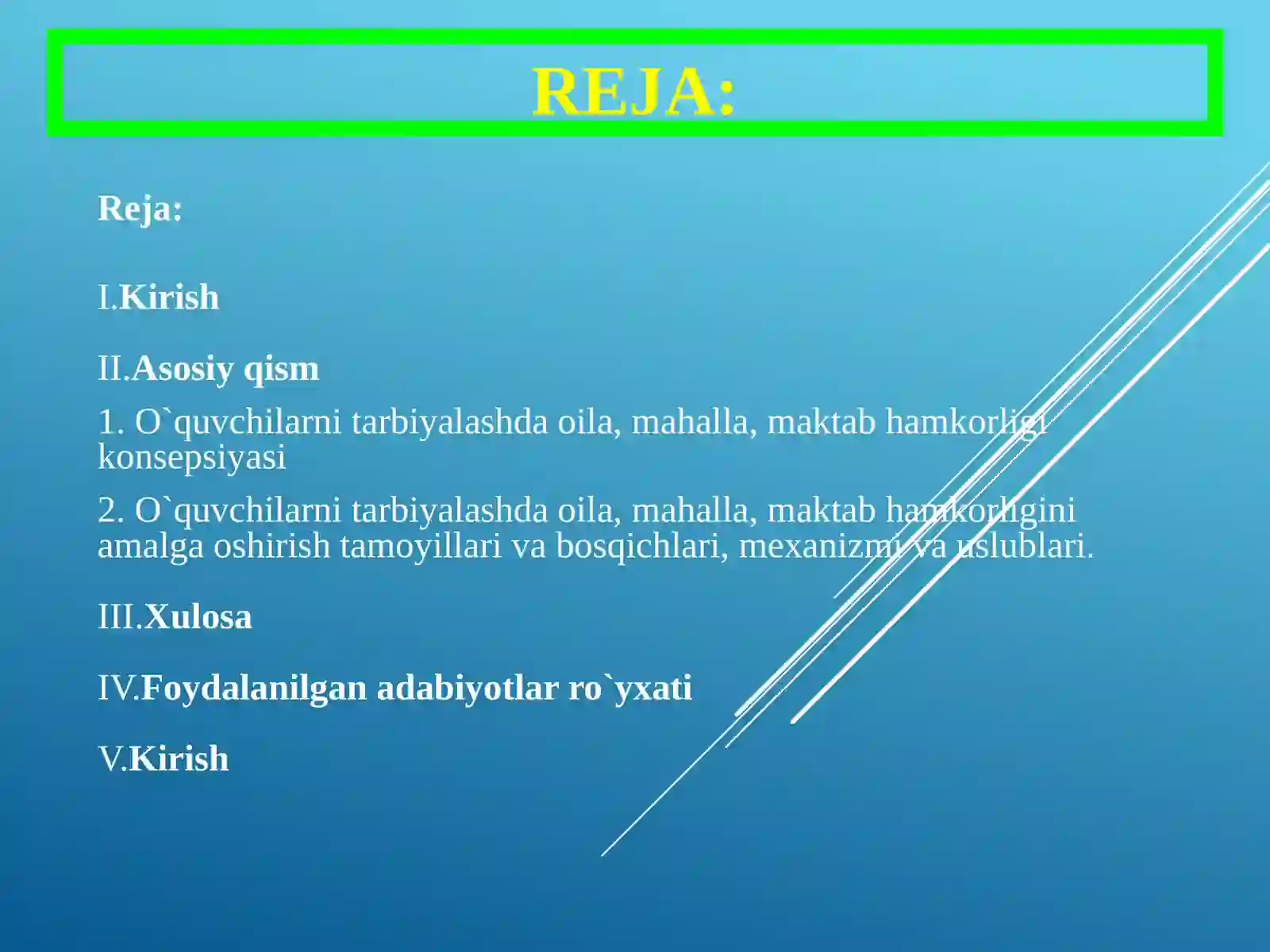 REJA:

Reja:

I.Kirish

II.Asosiy qism

1. O`quvchilarni tarbiyalashda oila, mahalla, maktab hamkorligi konsepsiyasi

2. O`quvchilarni tarbiyalashda oila, mahalla, maktab hamkorligini amalga oshirish tamoyillari va bosqichlari, mexanizmi va uslublari.

III.Xulosa

IV.Foydalanilgan adabiyotlar ro`yxati

V.Kirish